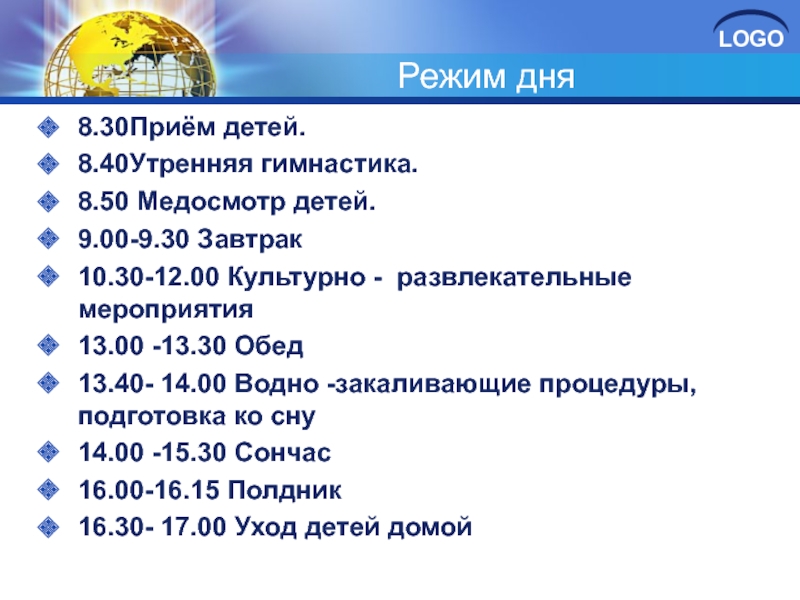 LOGO

Режим дня

8.30Приём детей.

8.40Утренняя гимнастика.

8.50 Медосмотр детей.

9.00-9.30 Завтрак

10.30-12.00 Культурно - развлекательные мероприятия

13.00 -13.30 Обед

13.40- 14.00 Водно -закаливающие процедуры, подготовка ко сну

14.00 -15.30 Сончас

16.00-16.15 Полдник

16.30- 17.00 Уход детей домой